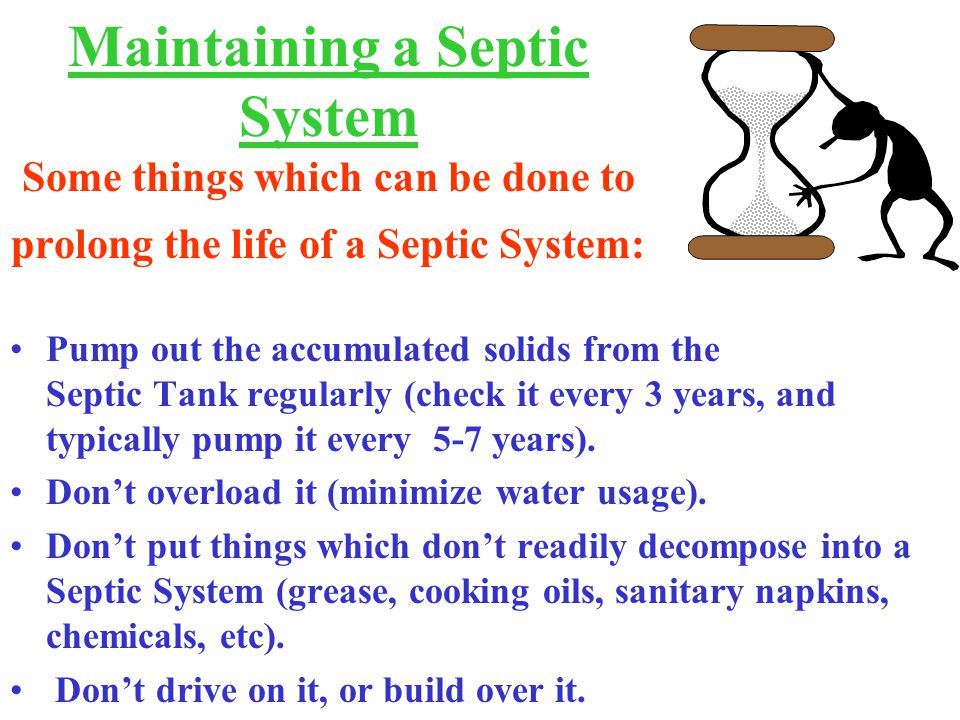 Maintaining a Septic System

Some things which can be done to prolong the life of a Septic System:

• Pump out the accumulated solids from the Septic Tank regularly (check it every 3 years, and typically pump it every 5-7 years).
• Don’t overload it (minimize water usage).
• Don’t put things which don’t readily decompose into a Septic System (grease, cooking oils, sanitary napkins, chemicals, etc).
• Don’t drive on it, or build over it.